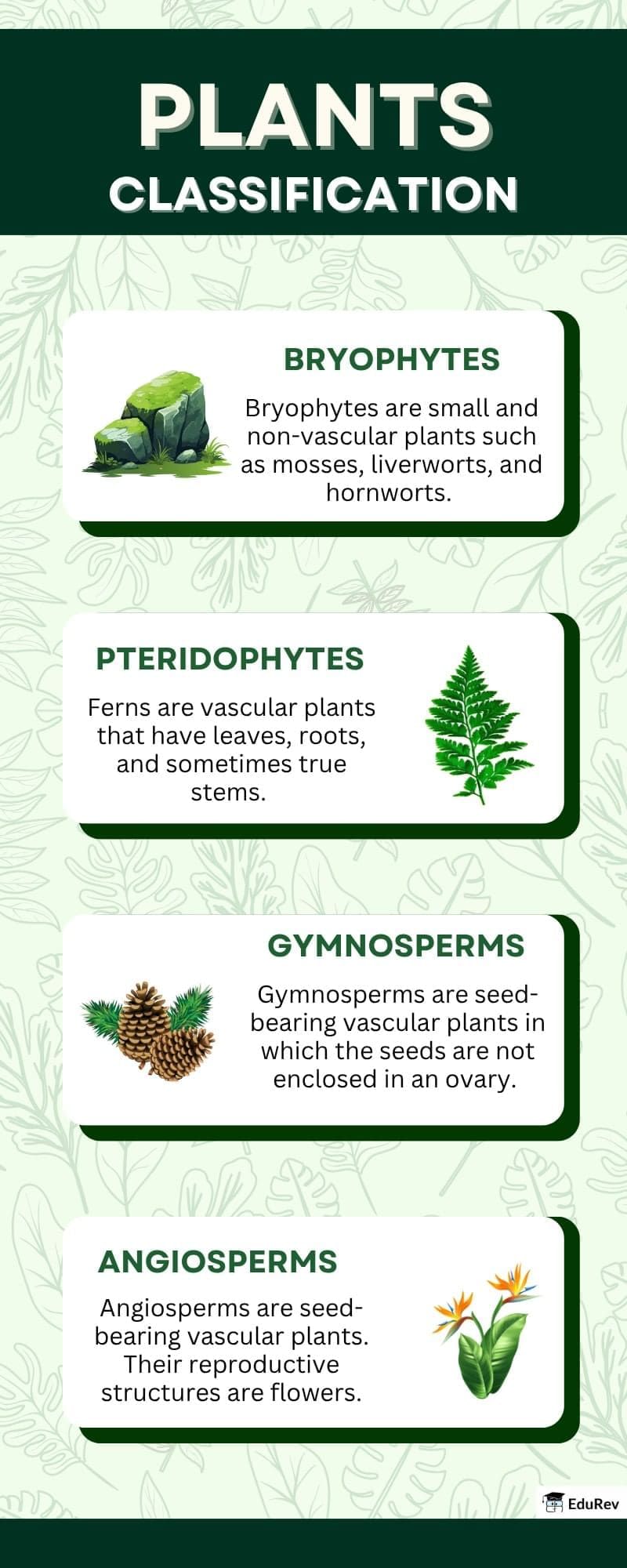 PLANTS
CLASSIFICATION

BRYOPHYTES

Bryophytes are small and non-vascular plants such as mosses, liverworts, and hornworts.

PTERIDOPHYTES

Ferns are vascular plants that have leaves, roots, and sometimes true stems.

GYMNOSPERMS

Gymnosperms are seed-bearing vascular plants in which the seeds are not enclosed in an ovary.

ANGIOSPERMS

Angiosperms are seed-bearing vascular plants. Their reproductive structures are flowers.

EduRev